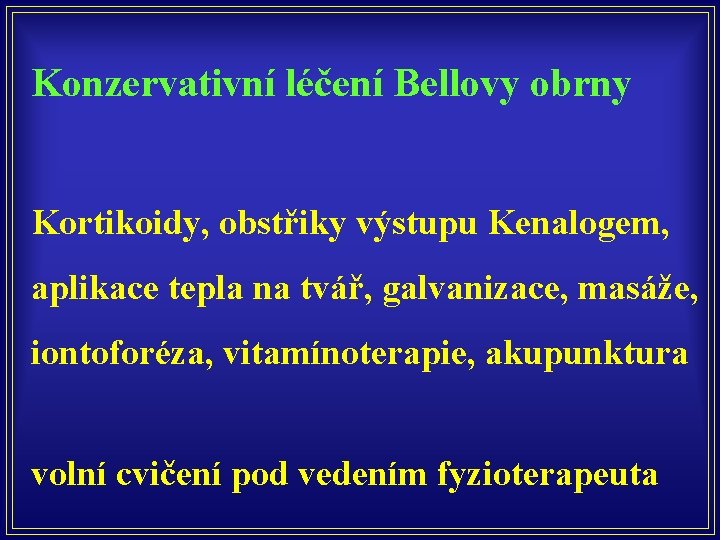 Konzervativní léčení Bellovy obrny

Kortikoidy, obstřiky výstupu Kenalogem, aplikace tepla na tvář, galvanizace, masáže, iontoforéza, vitamínoterapie, akupunktura

volní cvičení pod vedením fyzioterapeuta